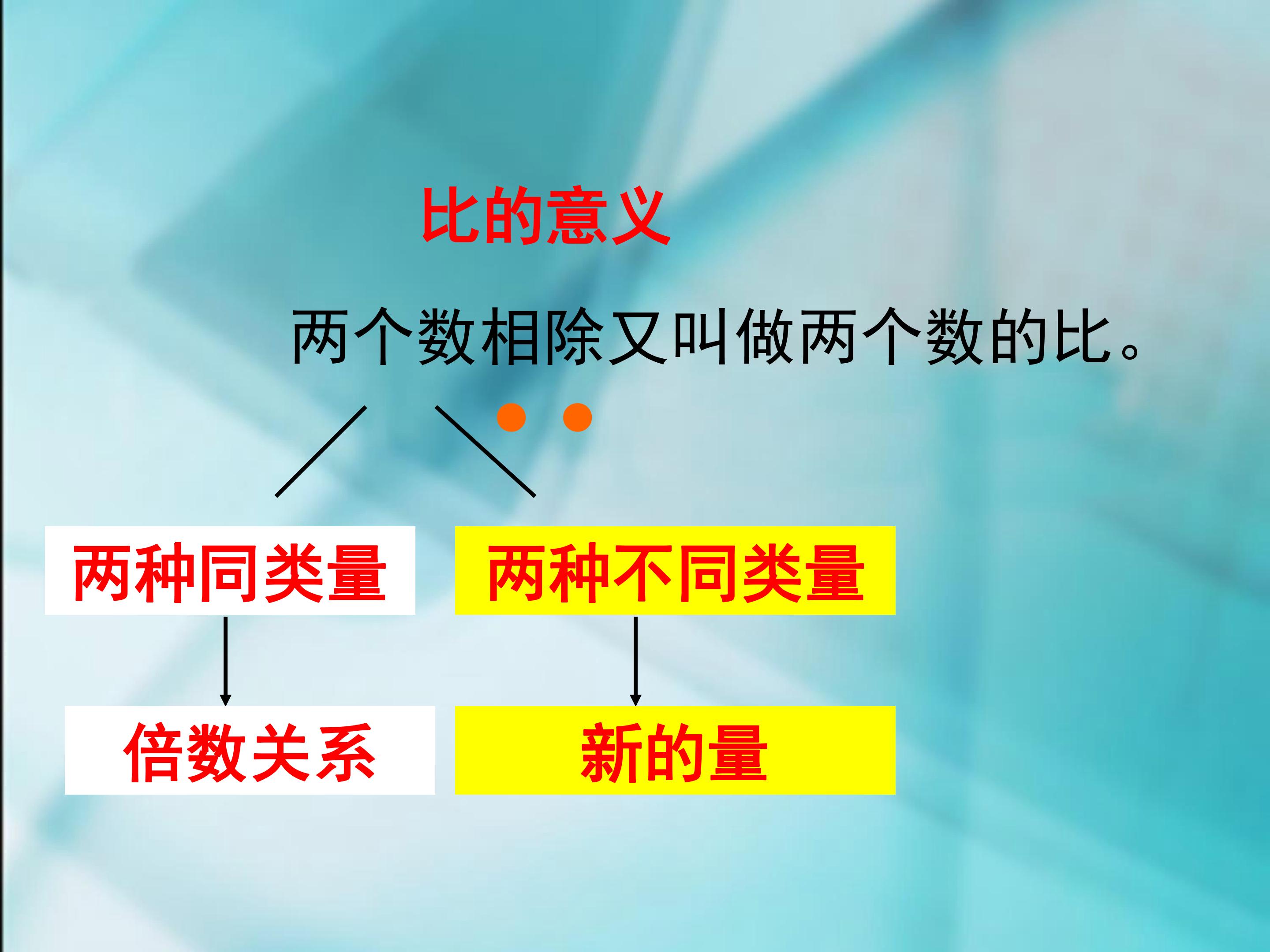 比的意义

两个数相除又叫做两个数的比。

两种同类量

两种不同类量

倍数关系

新的量